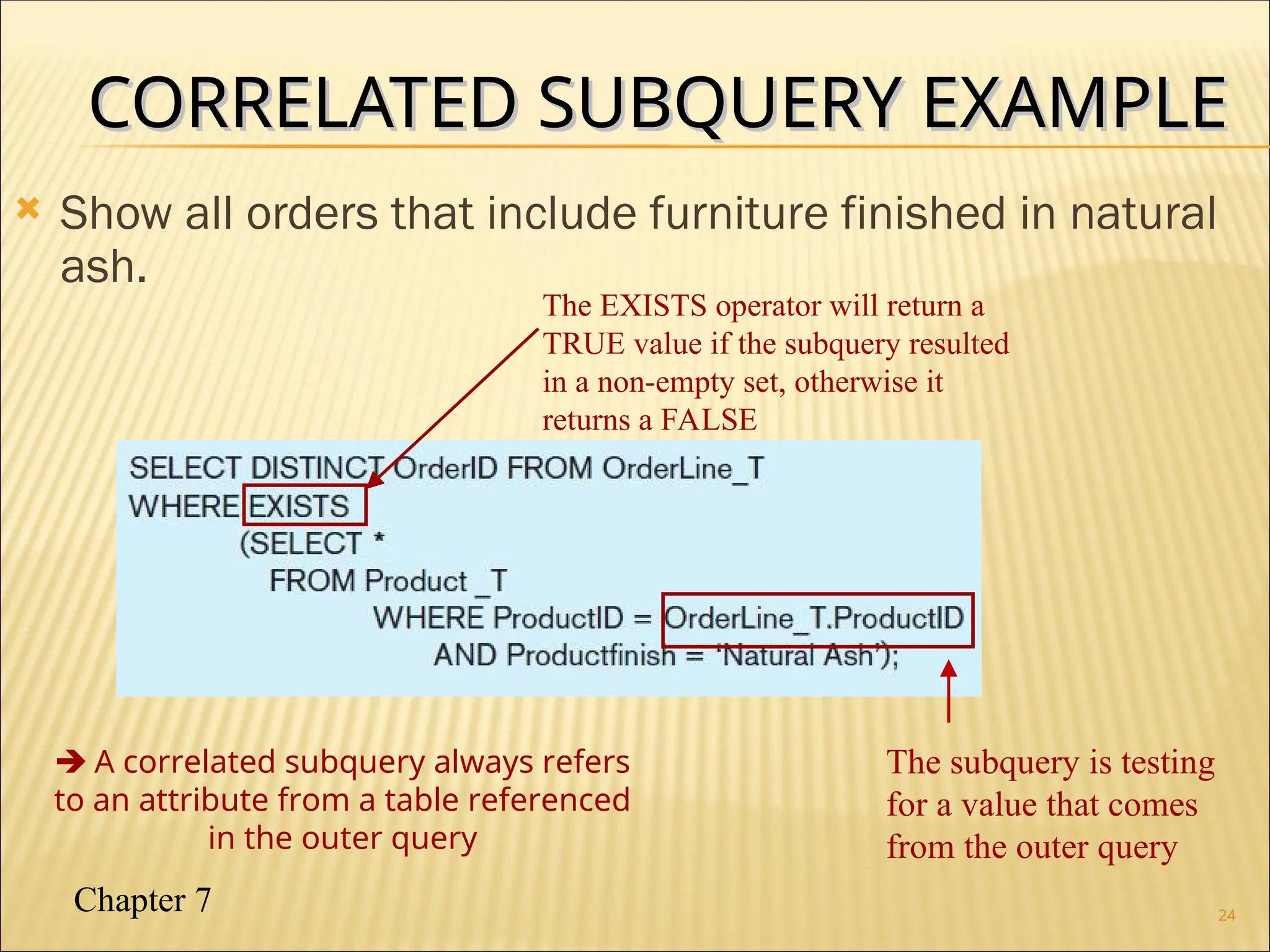 CORRELATED SUBQUERY EXAMPLE

Show all orders that include furniture finished in natural ash.

The EXISTS operator will return a TRUE value if the subquery resulted in a non-empty set, otherwise it returns a FALSE

SELECT DISTINCT OrderID FROM OrderLine_T
WHERE EXISTS
(SELECT *
FROM Product _T
WHERE ProductID = OrderLine_T.ProductID
AND Productfinish = 'Natural Ash');

➔ A correlated subquery always refers to an attribute from a table referenced in the outer query

The subquery is testing for a value that comes from the outer query

Chapter 7

24